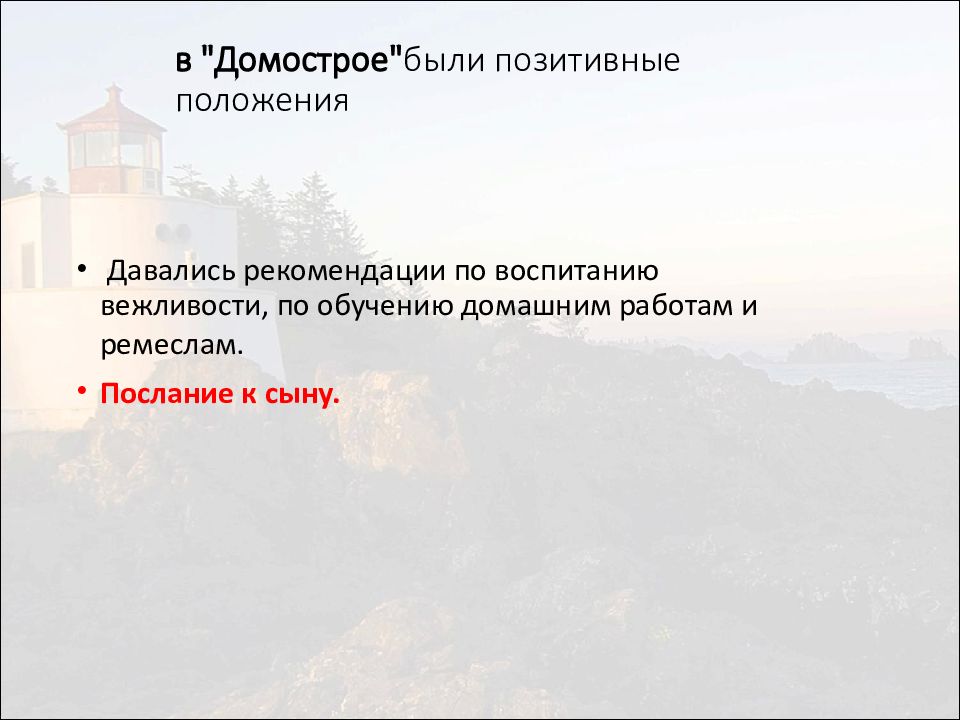 в "Домострое"были позитивные положения

• Давались рекомендации по воспитанию вежливости, по обучению домашним работам и ремеслам.

• Послание к сыну.